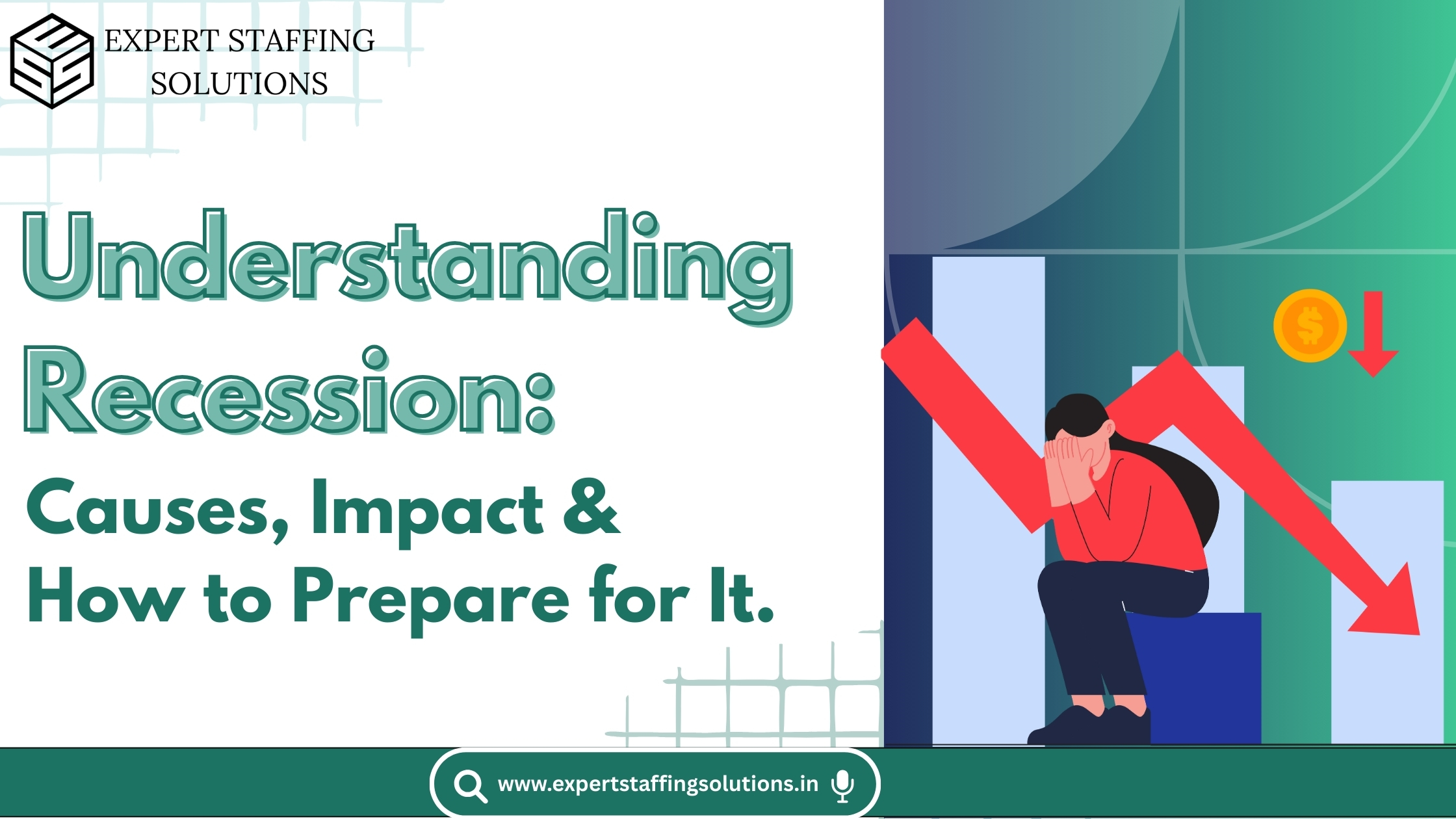 EXPERT STAFFING SOLUTIONS

Understanding Recession:

Causes, Impact & How to Prepare for It.

$

www.expertstaffingsolutions.in